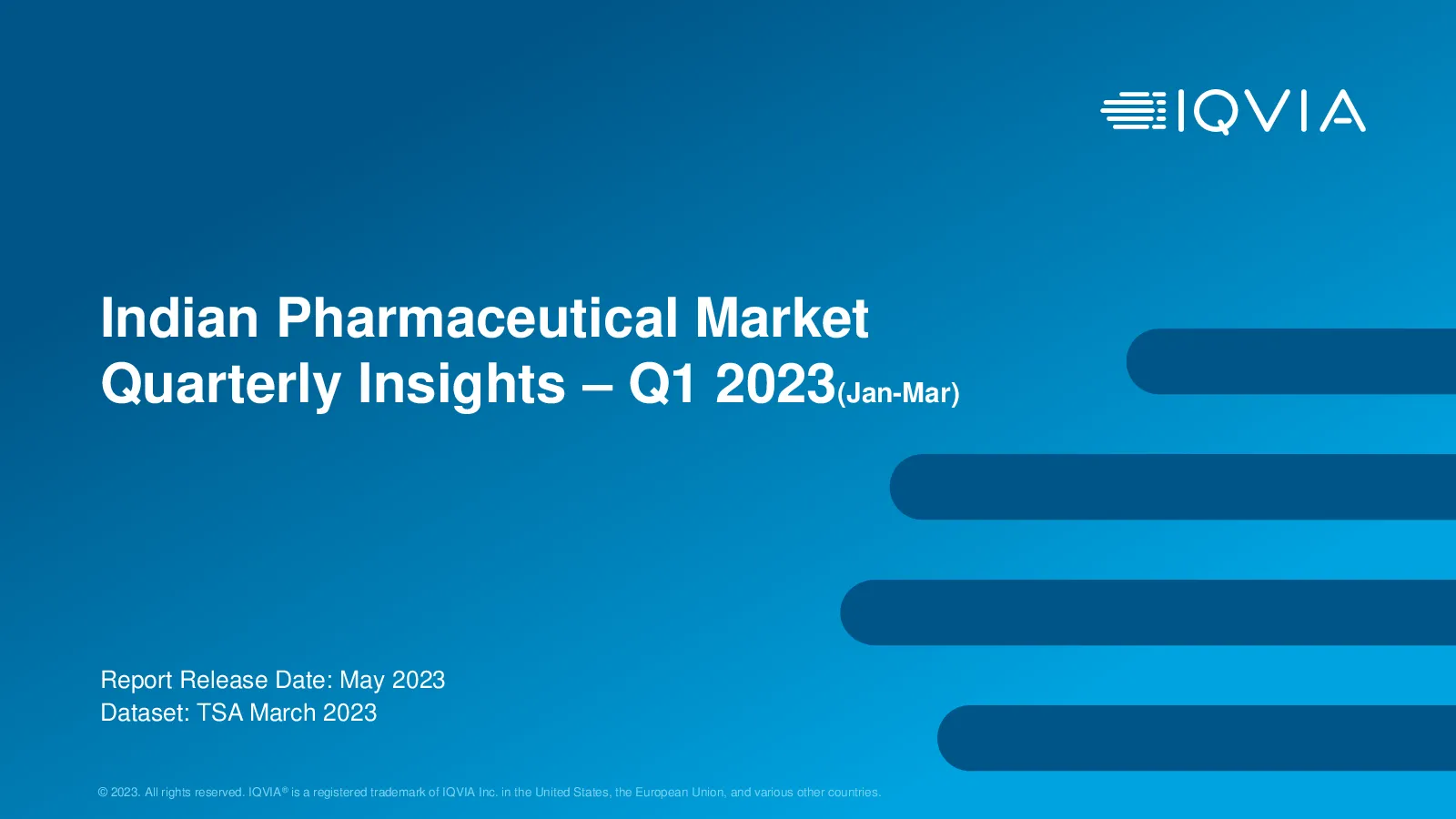 IQVIA

Indian Pharmaceutical Market Quarterly Insights – Q1 2023(Jan-Mar)

Report Release Date: May 2023
Dataset: TSA March 2023

© 2023. All rights reserved. IQVIA® is a registered trademark of IQVIA Inc. in the United States, the European Union, and various other countries.